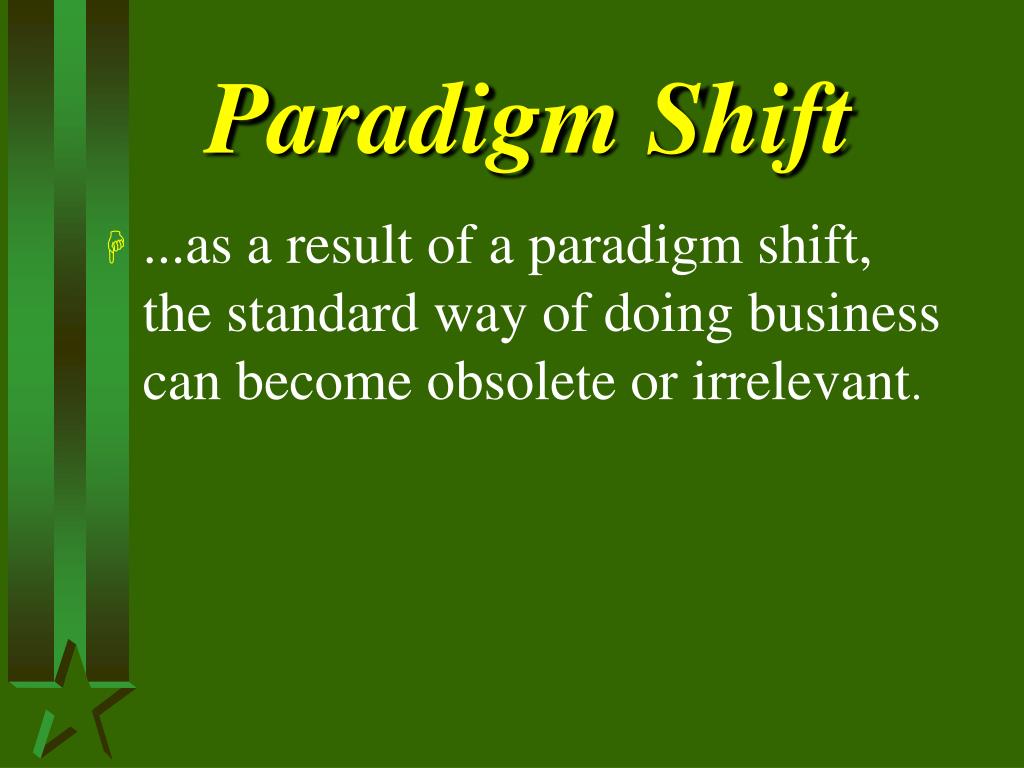 Paradigm Shift

...as a result of a paradigm shift, the standard way of doing business can become obsolete or irrelevant.